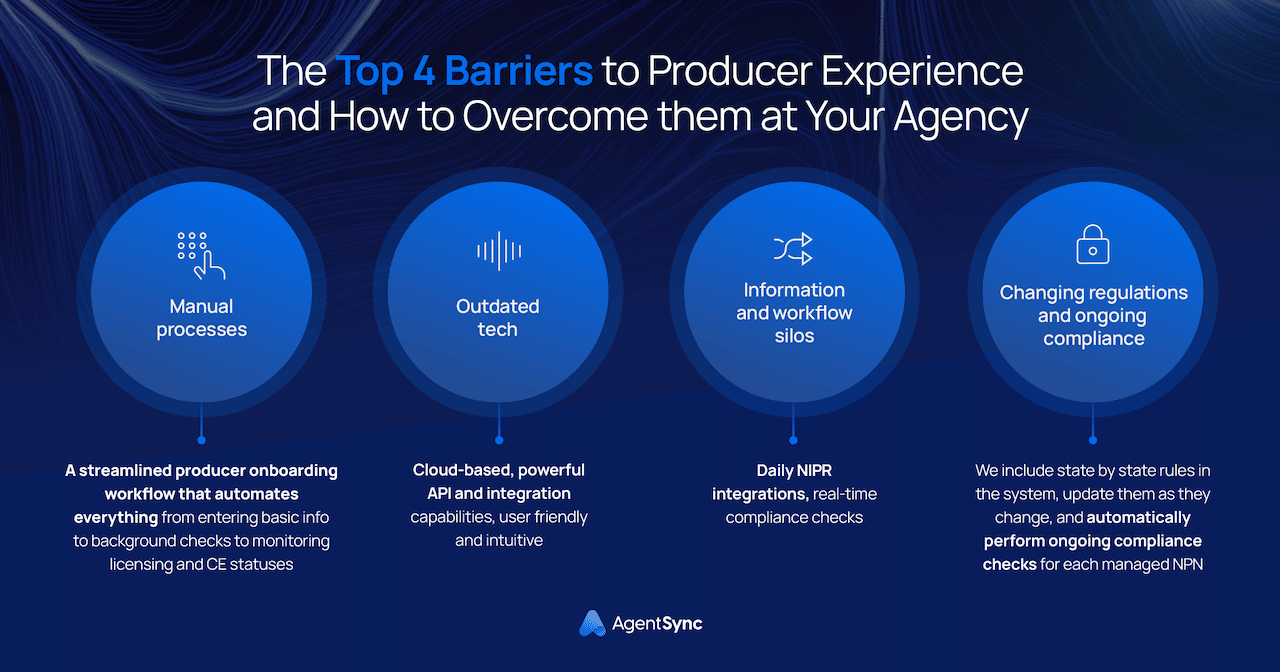 The Top 4 Barriers to Producer Experience and How to Overcome them at Your Agency

Manual processes

A streamlined producer onboarding workflow that automates everything from entering basic info to background checks to monitoring licensing and CE statuses

Outdated tech

Cloud-based, powerful API and integration capabilities, user friendly and intuitive

Information and workflow silos

Daily NIPR integrations, real-time compliance checks

Changing regulations and ongoing compliance

We include state by state rules in the system, update them as they change, and automatically perform ongoing compliance checks for each managed NPN

AgentSync